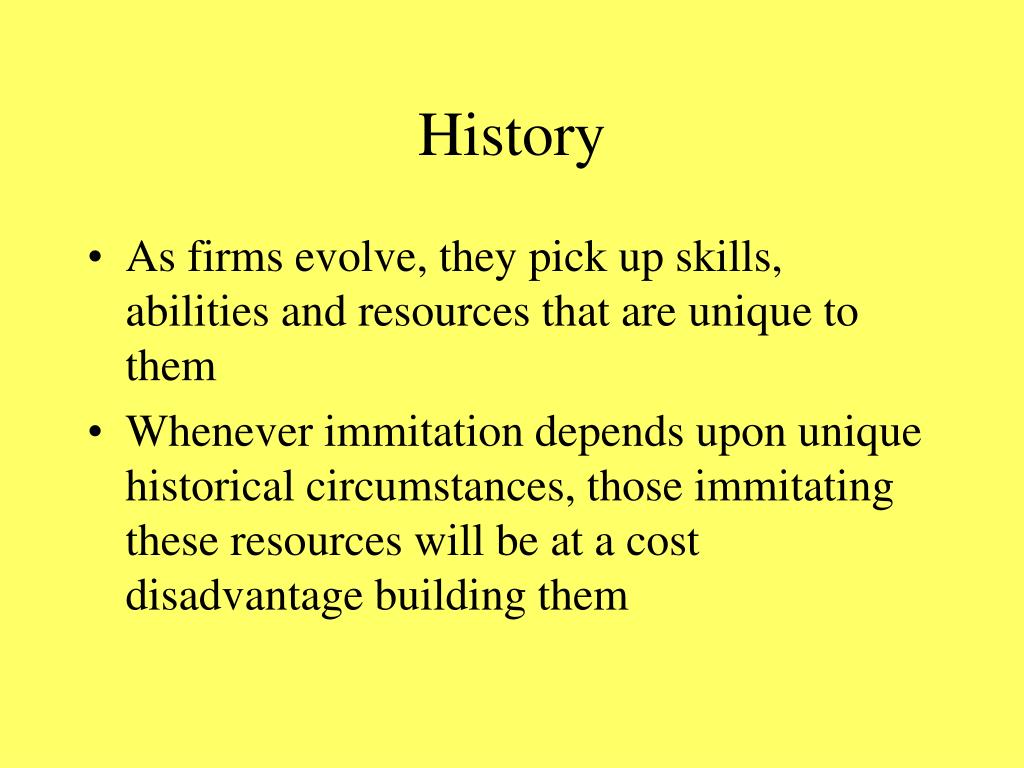 History

• As firms evolve, they pick up skills, abilities and resources that are unique to them

• Whenever immitation depends upon unique historical circumstances, those immitating these resources will be at a cost disadvantage building them